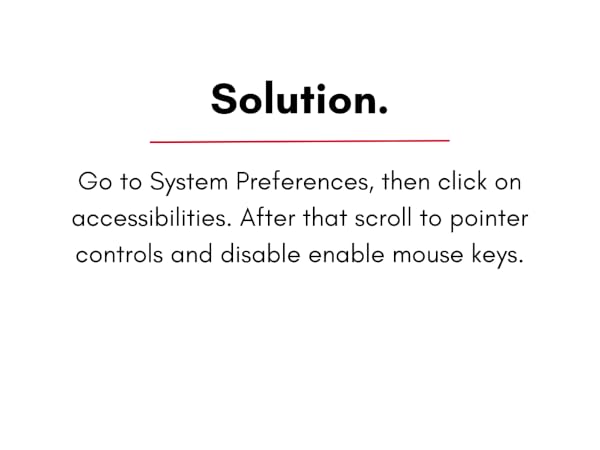 Solution.

Go to System Preferences, then click on accessibilities. After that scroll to pointer controls and disable enable mouse keys.